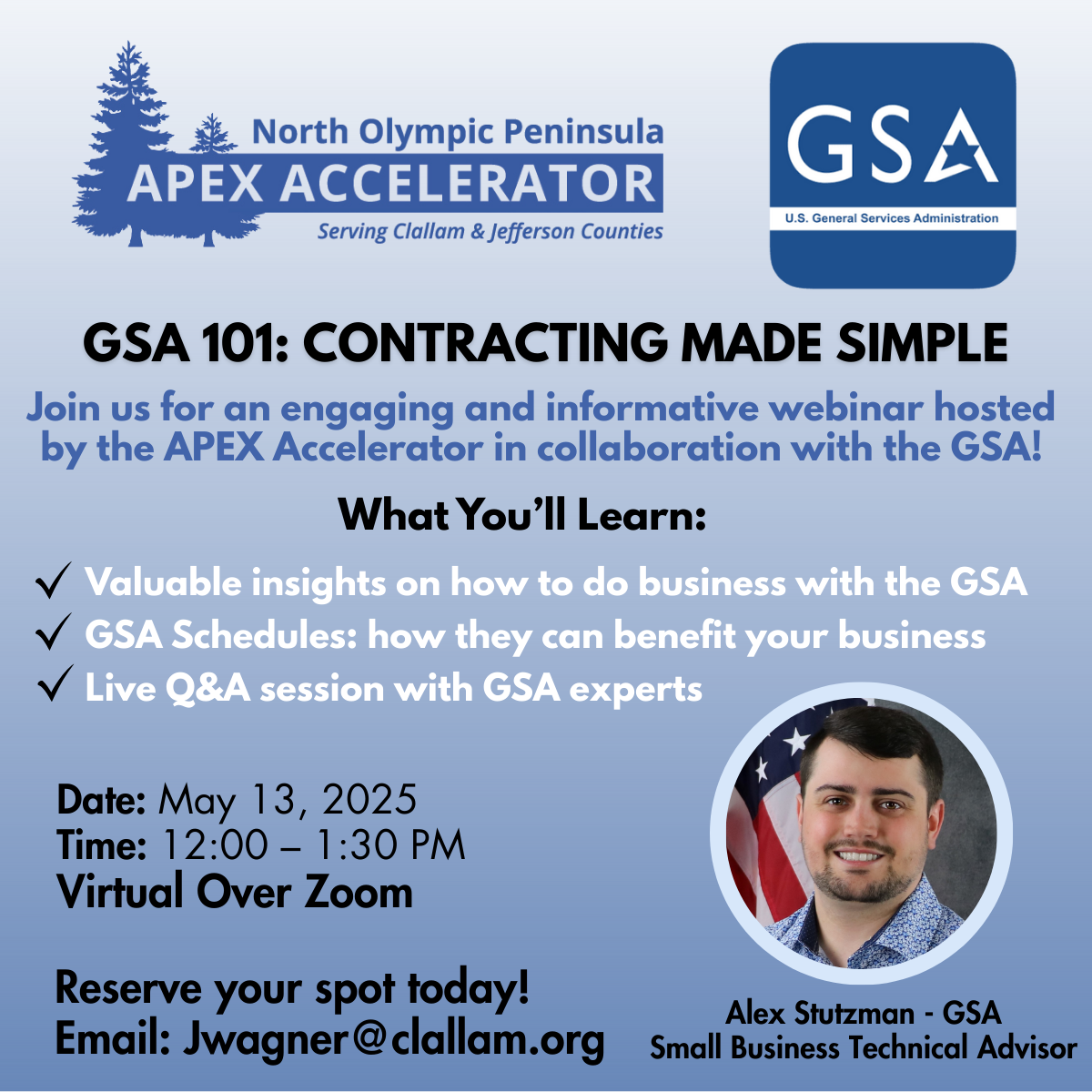 North Olympic Peninsula
APEX ACCELERATOR
Serving Clallam & Jefferson Counties

GSA
U.S. General Services Administration

GSA 101: CONTRACTING MADE SIMPLE

Join us for an engaging and informative webinar hosted by the APEX Accelerator in collaboration with the GSA!

What You'll Learn:

✓ Valuable insights on how to do business with the GSA
✓ GSA Schedules: how they can benefit your business
✓ Live Q&A session with GSA experts

Date: May 13, 2025
Time: 12:00 – 1:30 PM
Virtual Over Zoom

Reserve your spot today!
Email: Jwagner@clallam.org

Alex Stutzman - GSA
Small Business Technical Advisor